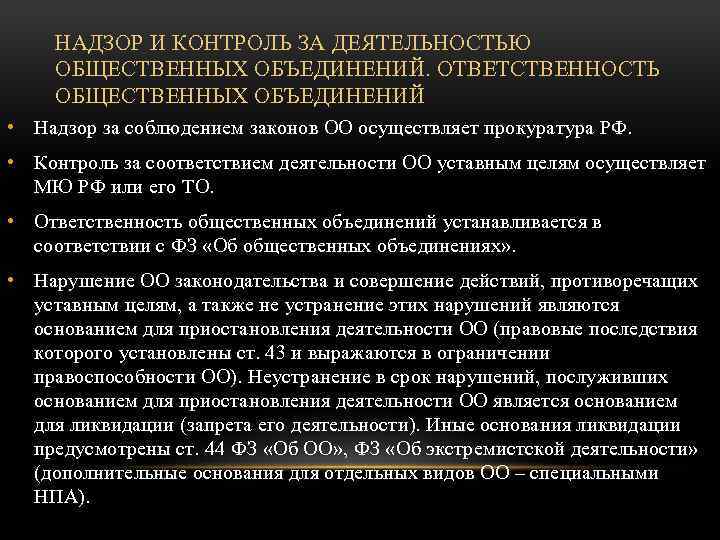 НАДЗОР И КОНТРОЛЬ ЗА ДЕЯТЕЛЬНОСТЬЮ ОБЩЕСТВЕННЫХ ОБЪЕДИНЕНИЙ. ОТВЕТСТВЕННОСТЬ ОБЩЕСТВЕННЫХ ОБЪЕДИНЕНИЙ

• Надзор за соблюдением законов ОО осуществляет прокуратура РФ.

• Контроль за соответствием деятельности ОО уставным целям осуществляет МЮ РФ или его ТО.

• Ответственность общественных объединений устанавливается в соответствии с ФЗ «Об общественных объединениях».

• Нарушение ОО законодательства и совершение действий, противоречащих уставным целям, а также не устранение этих нарушений являются основанием для приостановления деятельности ОО (правовые последствия которого установлены ст. 43 и выражаются в ограничении правоспособности ОО). Неустранение в срок нарушений, послуживших основанием для приостановления деятельности ОО является основанием для ликвидации (запрета его деятельности). Иные основания ликвидации предусмотрены ст. 44 ФЗ «Об ОО», ФЗ «Об экстремистской деятельности» (дополнительные основания для отдельных видов ОО – специальными НПА).